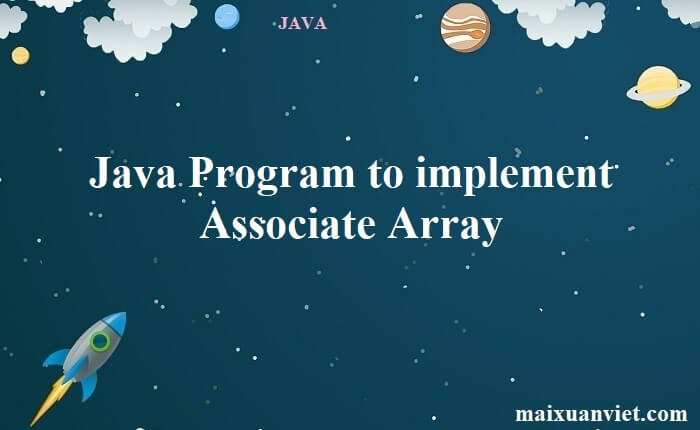 JAVA

Java Program to implement Associate Array

maixuanviet.com